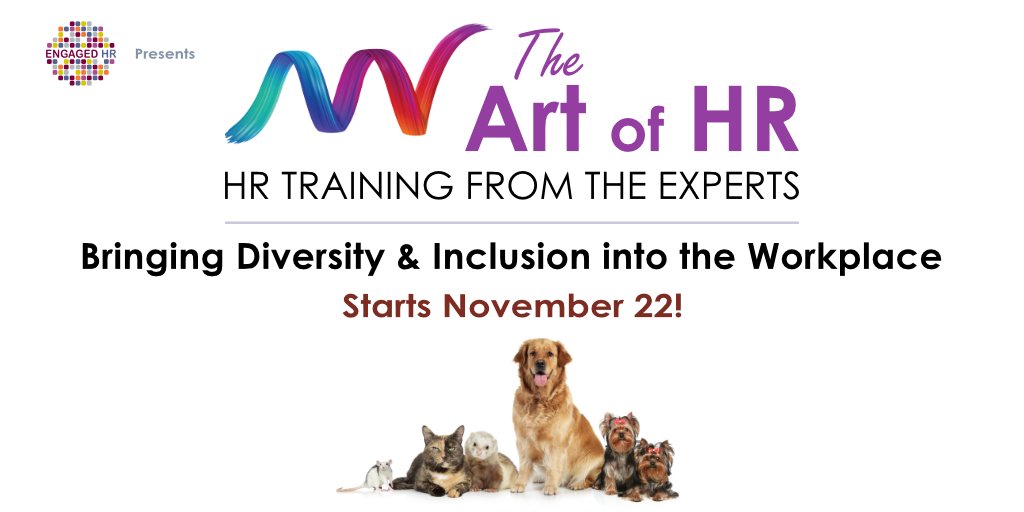 ENGAGED HR

Presents

The Art of HR

HR TRAINING FROM THE EXPERTS

Bringing Diversity & Inclusion into the Workplace

Starts November 22!